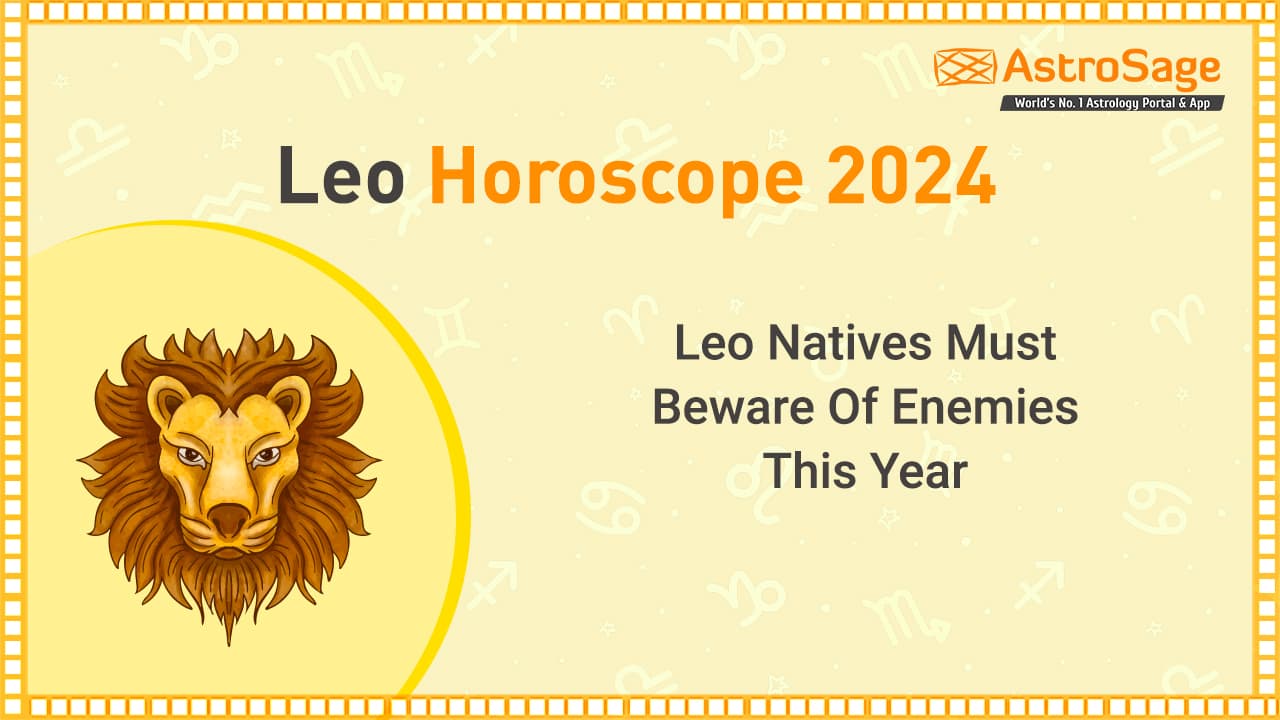 AstroSage
World's No. 1 Astrology Portal & App

Leo Horoscope 2024

Leo Natives Must Beware Of Enemies This Year